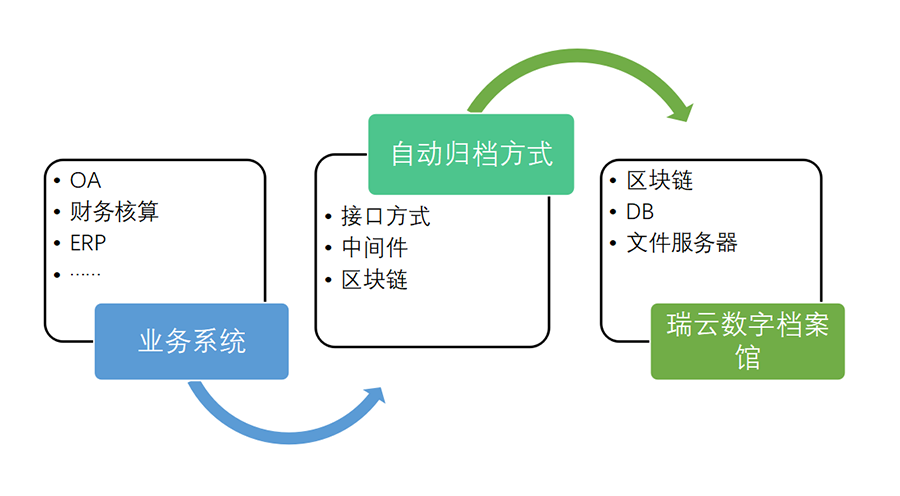 • OA
• 财务核算
• ERP
• ……

业务系统

自动归档方式

• 接口方式
• 中间件
• 区块链

• 区块链
• DB
• 文件服务器

瑞云数字档案馆